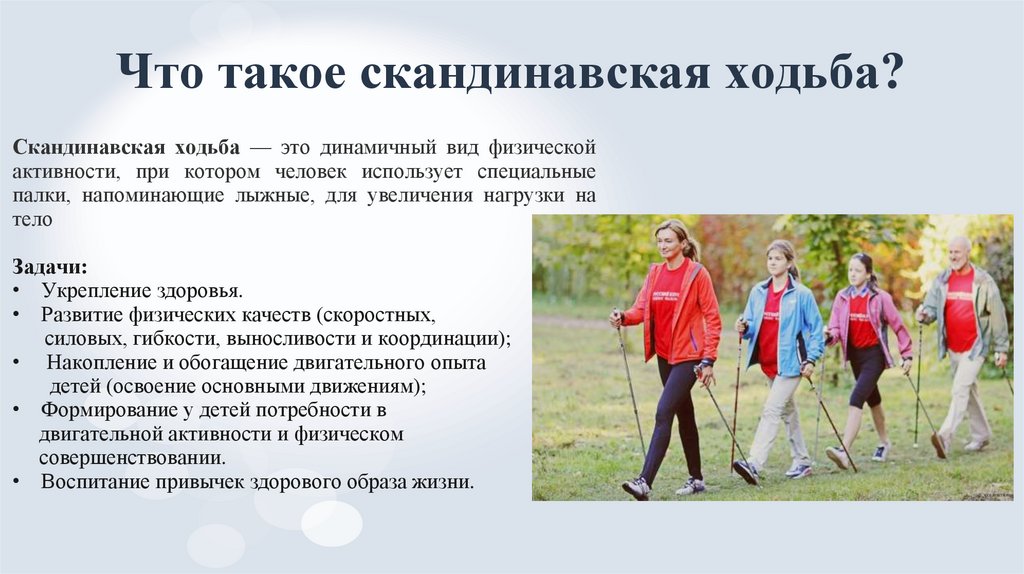 Что такое скандинавская ходьба?

Скандинавская ходьба — это динамичный вид физической активности, при котором человек использует специальные палки, напоминающие лыжные, для увеличения нагрузки на тело

Задачи:
• Укрепление здоровья.
• Развитие физических качеств (скоростных, силовых, гибкости, выносливости и координации);
• Накопление и обогащение двигательного опыта детей (освоение основными движениям);
• Формирование у детей потребности в двигательной активности и физическом совершенствовании.
• Воспитание привычек здорового образа жизни.